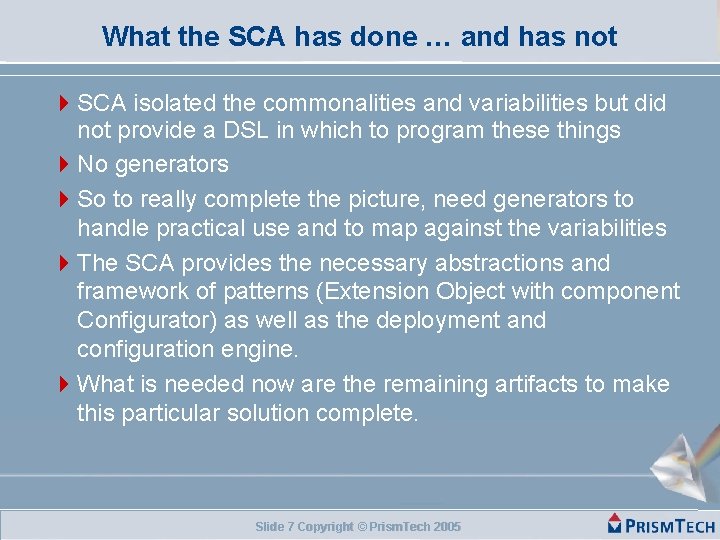 What the SCA has done … and has not

SCA isolated the commonalities and variabilities but did not provide a DSL in which to program these things

No generators

So to really complete the picture, need generators to handle practical use and to map against the variabilities

The SCA provides the necessary abstractions and framework of patterns (Extension Object with component Configurator) as well as the deployment and configuration engine.

What is needed now are the remaining artifacts to make this particular solution complete.

Slide 7 Copyright © PrismTech 2005

PRISMTECH